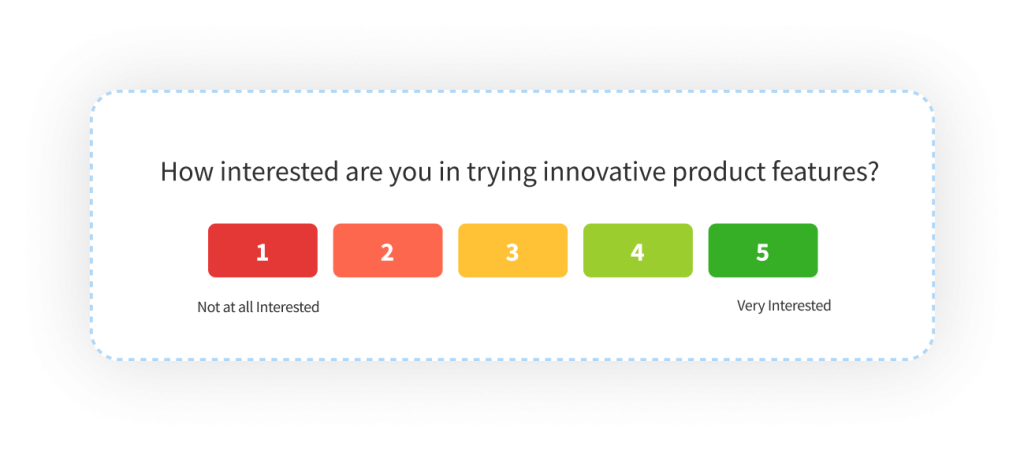 How interested are you in trying innovative product features?

1 2 3 4 5

Not at all Interested

Very Interested